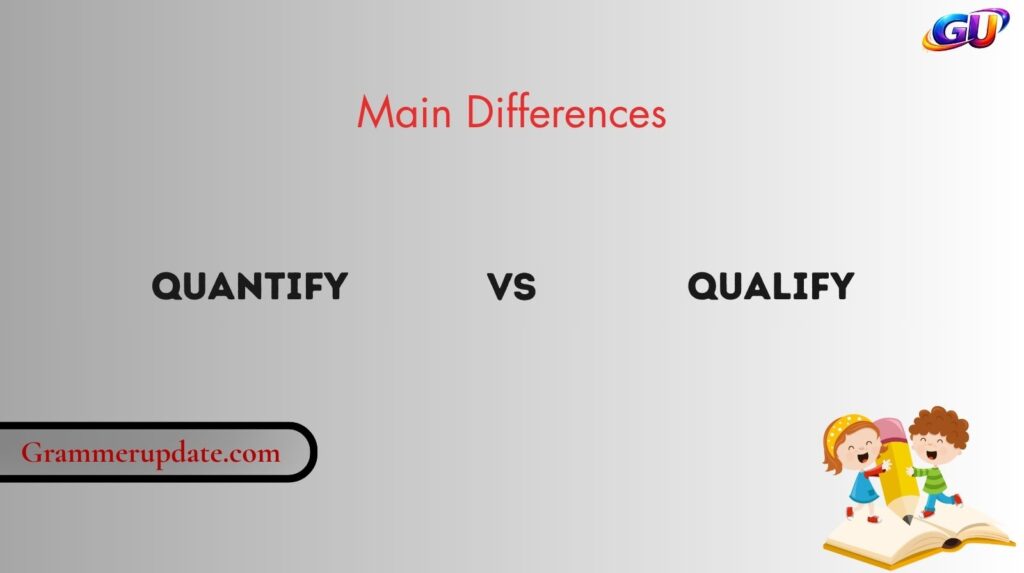 GU

Main Differences

QUANTIFY VS QUALIFY

Grammerupdate.com